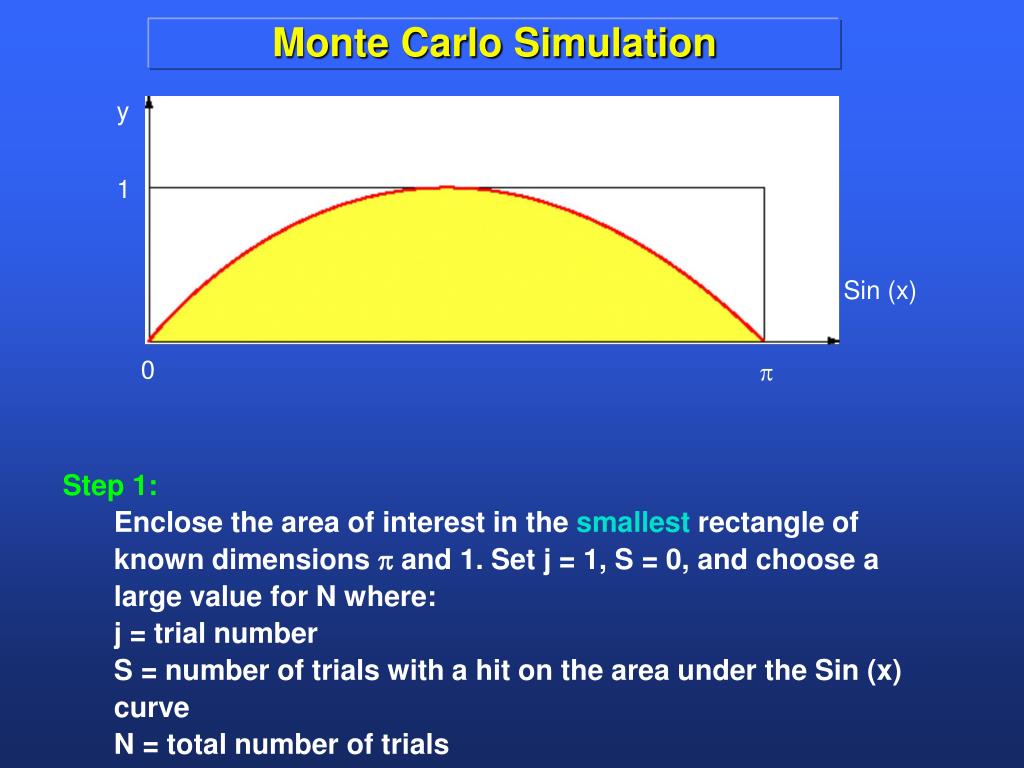 Monte Carlo Simulation

y

1

Sin (x)

0

$\pi$

Step 1:

Enclose the area of interest in the smallest rectangle of known dimensions $\pi$ and 1. Set j = 1, S = 0, and choose a large value for N where:
j = trial number
S = number of trials with a hit on the area under the Sin (x) curve
N = total number of trials